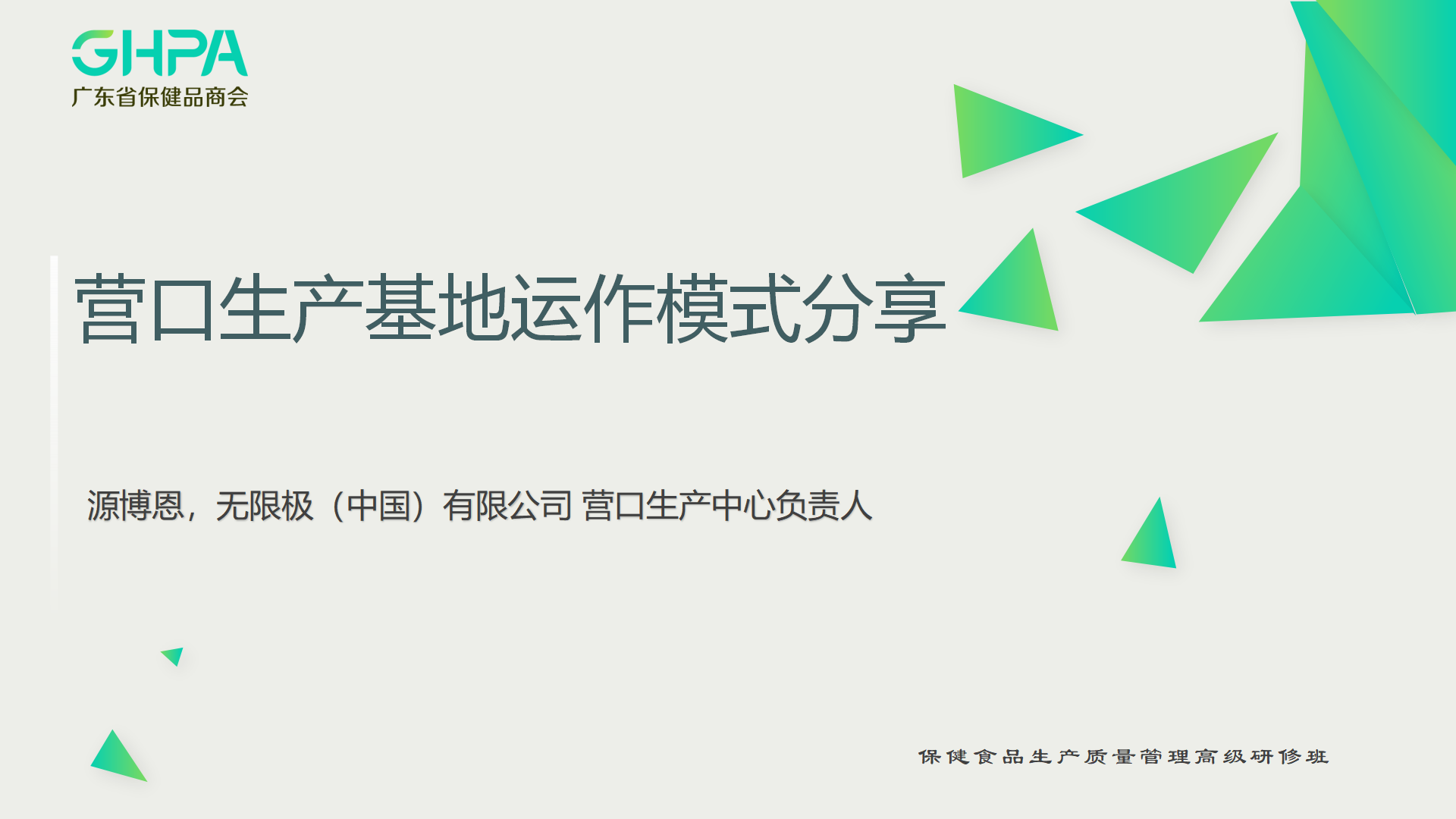 GHPA
广东省保健品商会

营口生产基地运作模式分享

源博恩，无限极（中国）有限公司 营口生产中心负责人

保健食品生产质量管理高级研修班